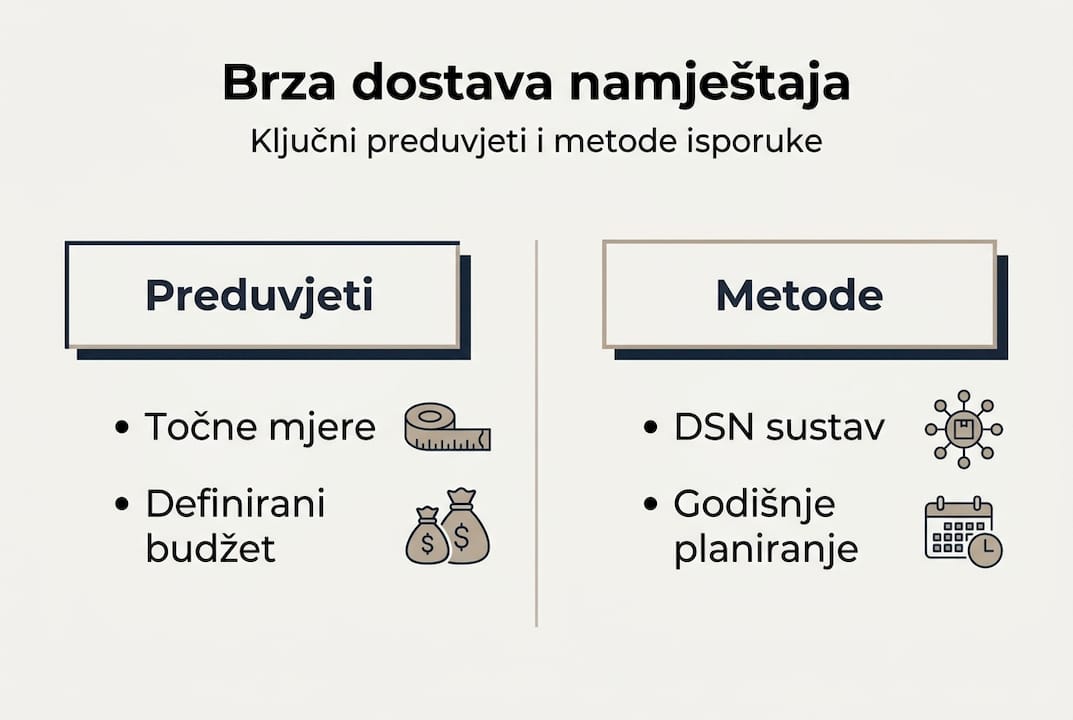 Brza dostava namještaja

Ključni preduvjeti i metode isporuke

Preduvjeti

• Točne mjere

• Definirani budžet

Metode

• DSN sustav

• Godišnje planiranje